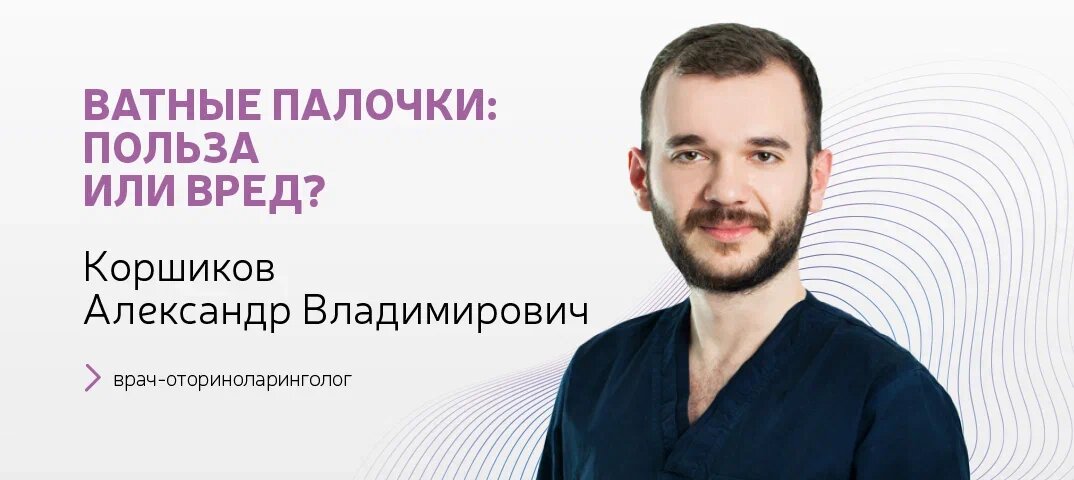 ВАТНЫЕ ПАЛОЧКИ: ПОЛЬЗА ИЛИ ВРЕД?

Коршиков Александр Владимирович

врач-оториноларинголог